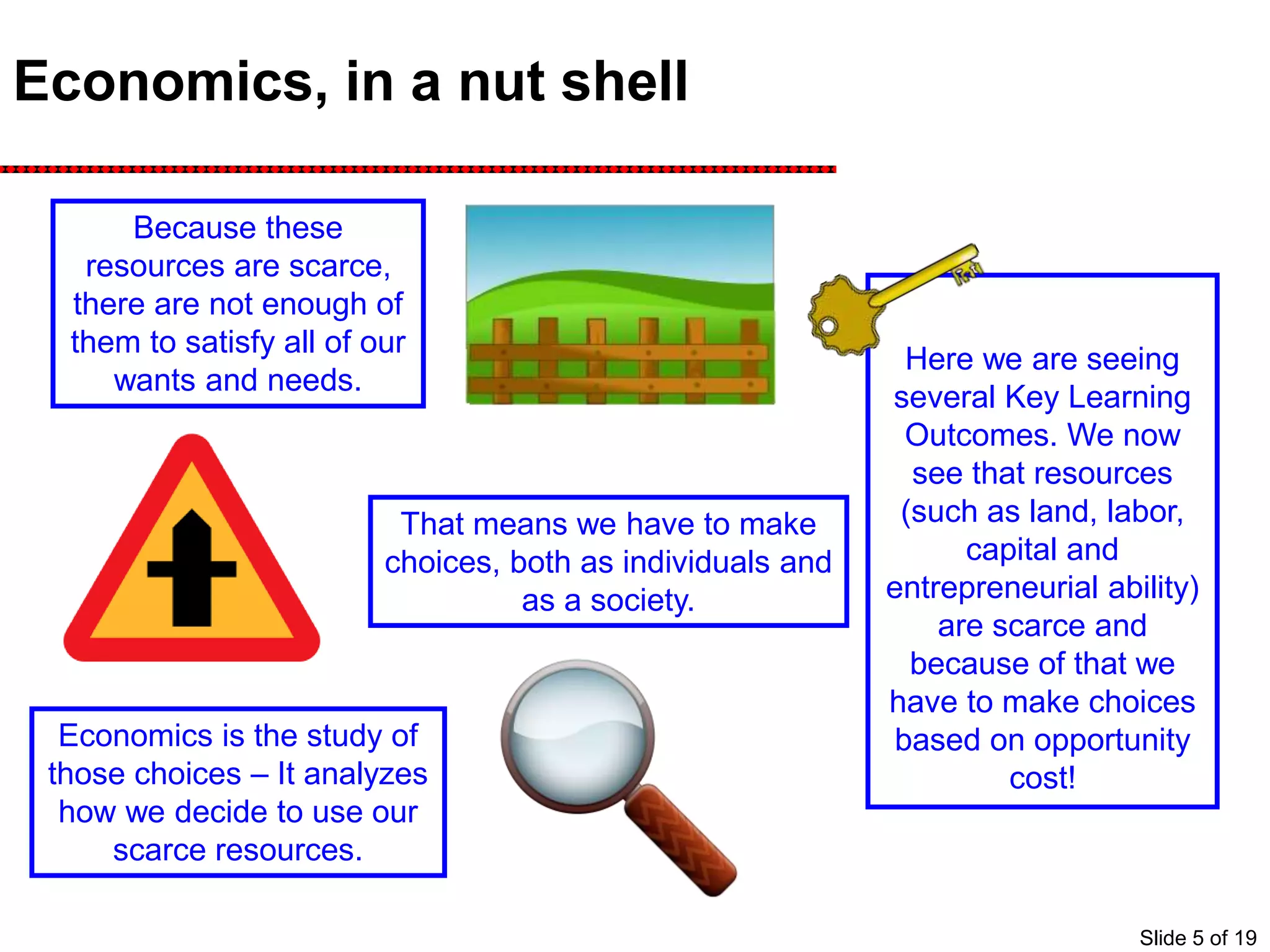 Economics, in a nut shell

Because these resources are scarce, there are not enough of them to satisfy all of our wants and needs.

That means we have to make choices, both as individuals and as a society.

Economics is the study of those choices – It analyzes how we decide to use our scarce resources.

Here we are seeing several Key Learning Outcomes. We now see that resources (such as land, labor, capital and entrepreneurial ability) are scarce and because of that we have to make choices based on opportunity cost!

Slide 5 of 19